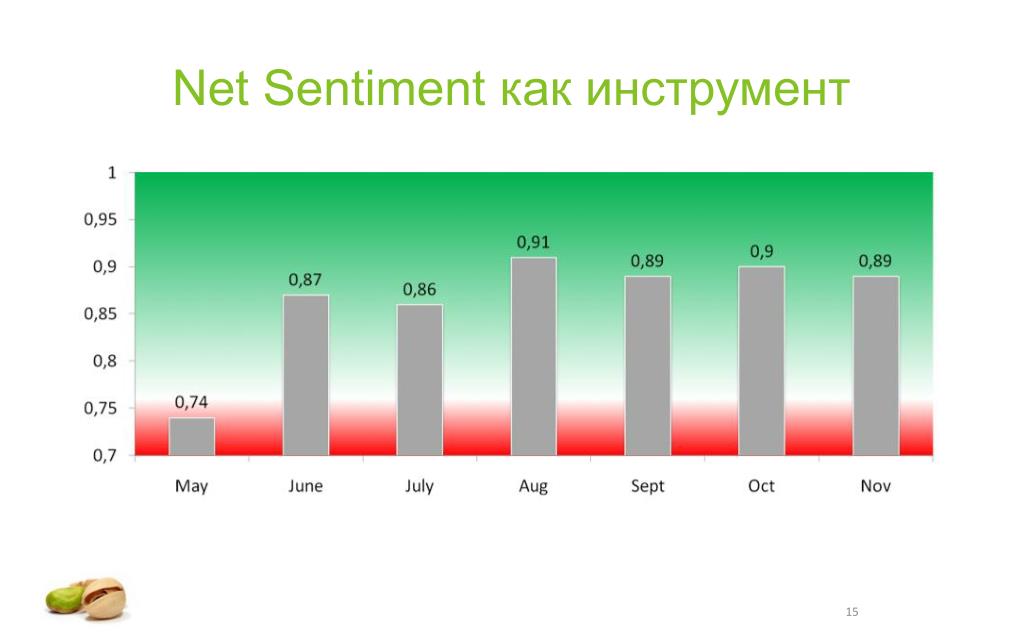 Net Sentiment как инструмент

1
0,95
0,9
0,85
0,8
0,75
0,7

0,74
0,87
0,86
0,91
0,89
0,9
0,89

May
June
July
Aug
Sept
Oct
Nov

15